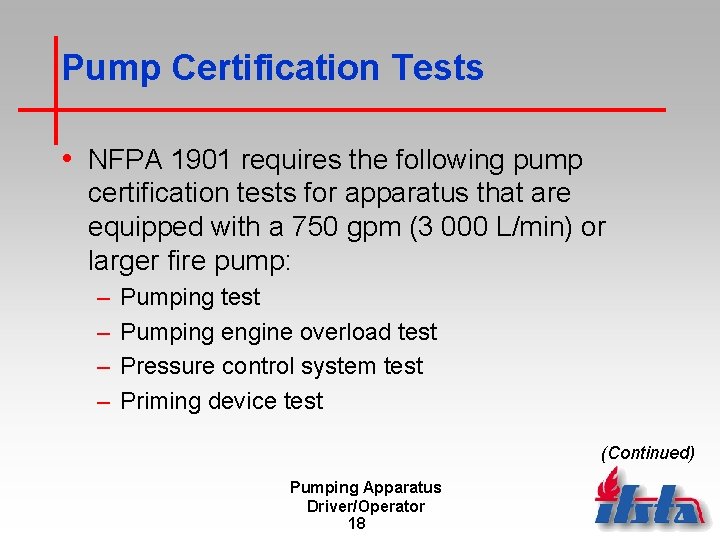 Pump Certification Tests

• NFPA 1901 requires the following pump certification tests for apparatus that are equipped with a 750 gpm (3 000 L/min) or larger fire pump:
– Pumping test
– Pumping engine overload test
– Pressure control system test
– Priming device test

(Continued)

Pumping Apparatus Driver/Operator
18

ifsta